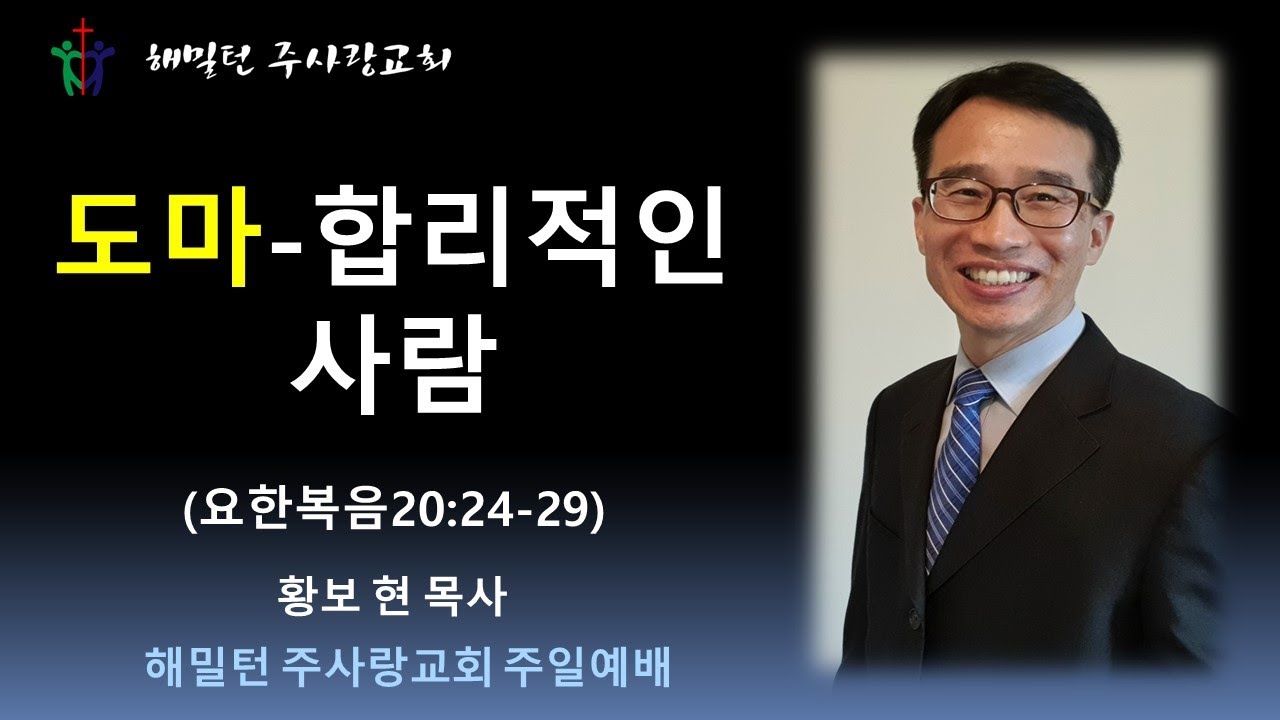 해밀턴 주사랑교회

도마-합리적인 사람

(요한복음20:24-29)

황보 현 목사

해밀턴 주사랑교회 주일예배